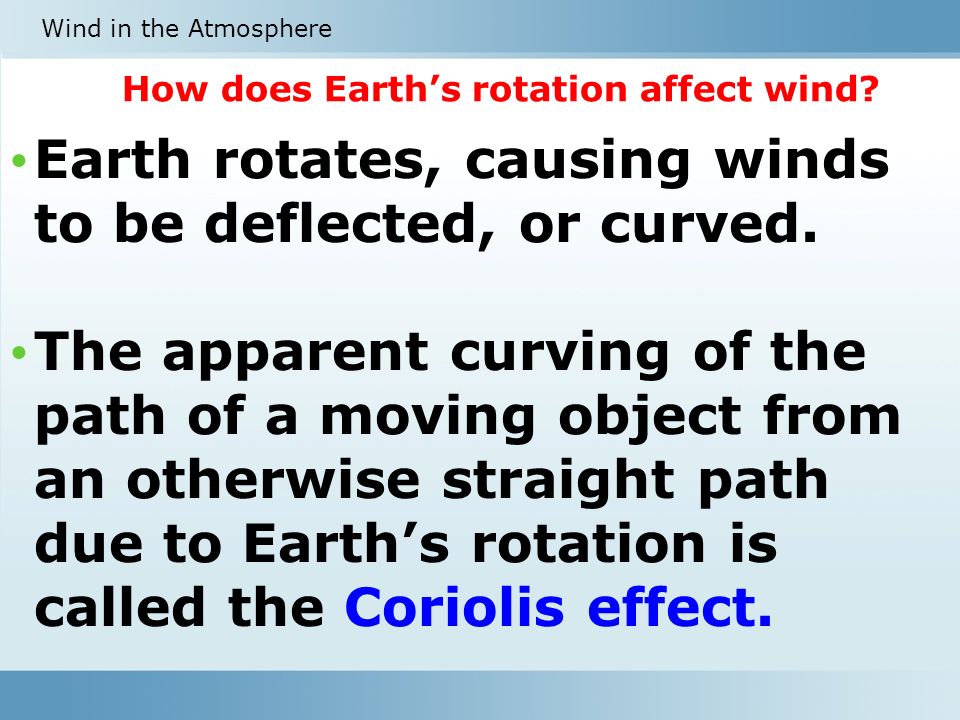 Wind in the Atmosphere

How does Earth’s rotation affect wind?

• Earth rotates, causing winds to be deflected, or curved.

• The apparent curving of the path of a moving object from an otherwise straight path due to Earth’s rotation is called the Coriolis effect.